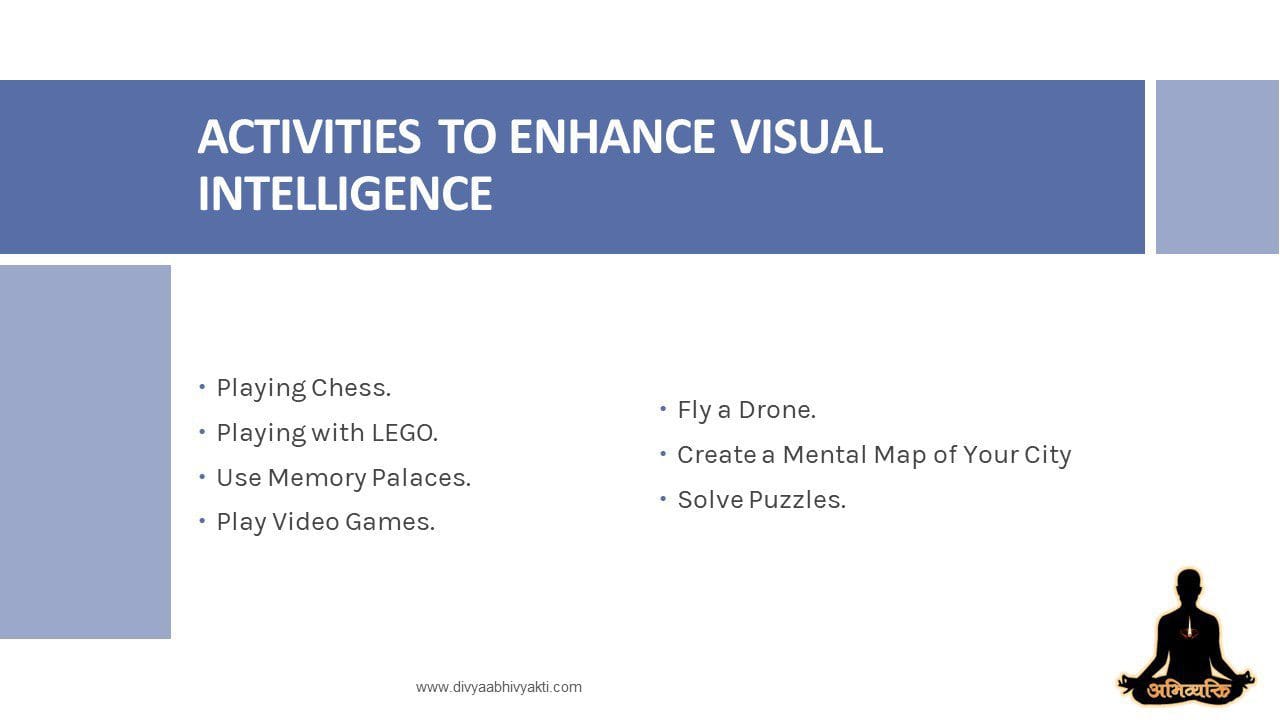 ACTIVITIES TO ENHANCE VISUAL INTELLIGENCE

• Playing Chess.
• Playing with LEGO.
• Use Memory Palaces.
• Play Video Games.

• Fly a Drone.
• Create a Mental Map of Your City
• Solve Puzzles.

www.divyaabhivyakti.com

अभिव्यक्ति